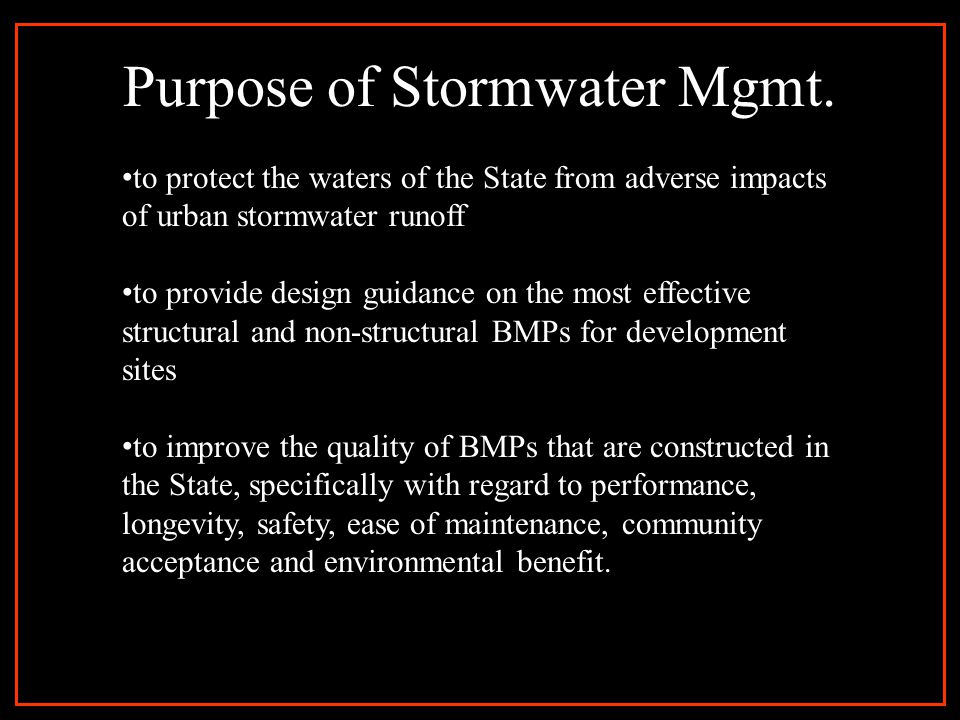 Purpose of Stormwater Mgmt.

•to protect the waters of the State from adverse impacts of urban stormwater runoff

•to provide design guidance on the most effective structural and non-structural BMPs for development sites

•to improve the quality of BMPs that are constructed in the State, specifically with regard to performance, longevity, safety, ease of maintenance, community acceptance and environmental benefit.